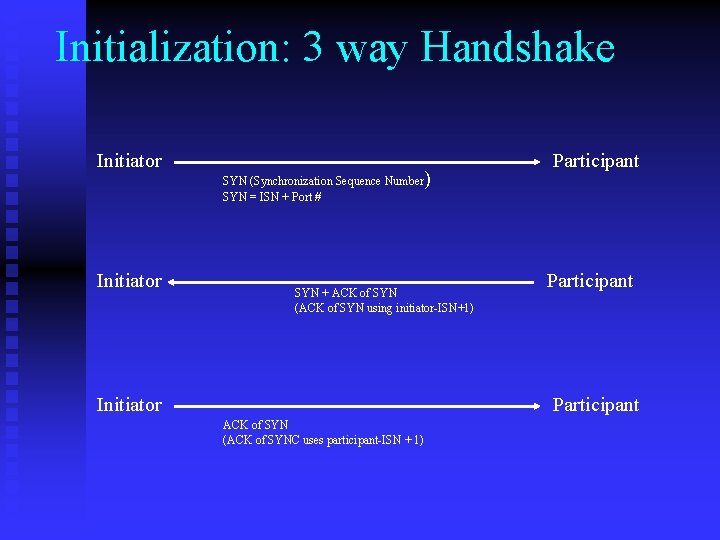 Initialization: 3 way Handshake

Initiator Participant

SYN (Synchronization Sequence Number)
SYN = ISN + Port #

Initiator Participant

SYN + ACK of SYN
(ACK of SYN using initiator-ISN+1)

Initiator Participant

ACK of SYN
(ACK of SYNC uses participant-ISN + 1)